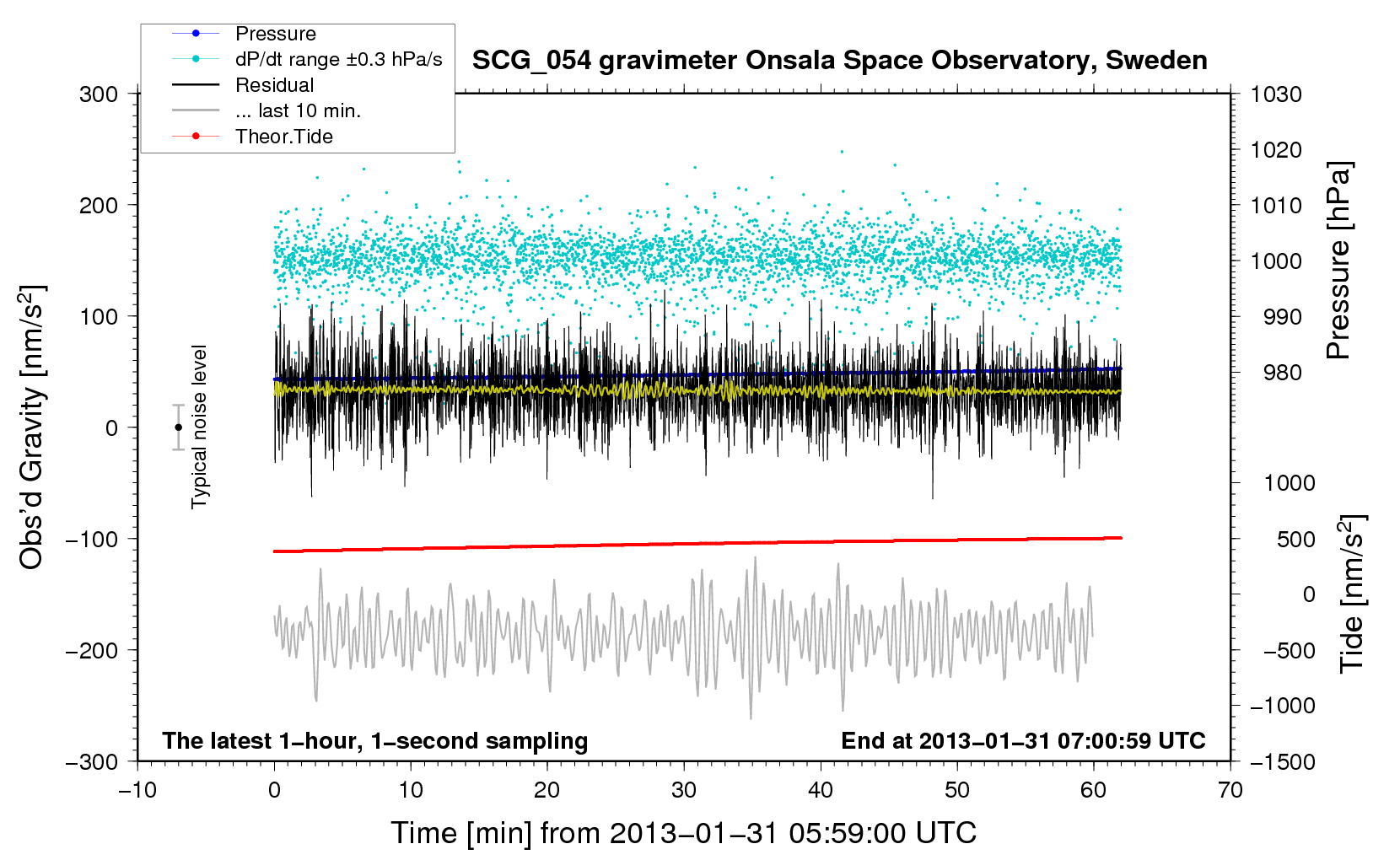 Pressure
dP/dt range ±0.3 hPa/s
Residual
... last 10 min.
Theor.Tide

SCG_054 gravimeter Onsala Space Observatory, Sweden

300
200
100
0
−100
−200
−300

Obs'd Gravity [nm/s$^2$]

Typical noise level

1030
1020
1010
1000
990
980

Pressure [hPa]

1000
500
0
−500
−1000
−1500

Tide [nm/s$^2$]

The latest 1−hour, 1−second sampling

End at 2013−01−31 07:00:59 UTC

−10
0
10
20
30
40
50
60
70

Time [min] from 2013−01−31 05:59:00 UTC